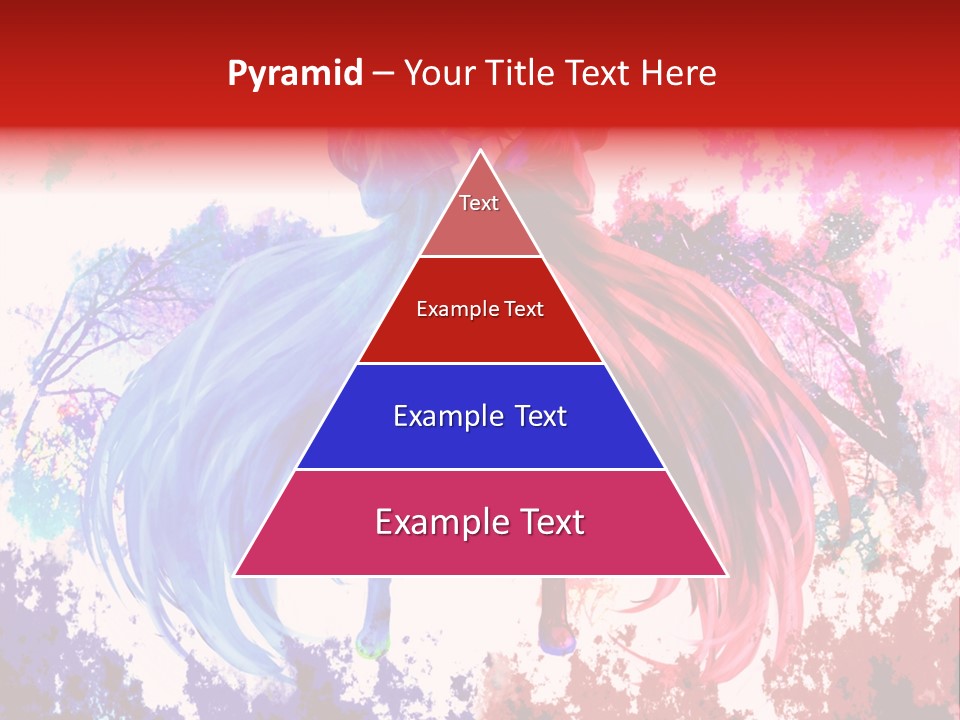 Pyramid – Your Title Text Here

Text

Example Text

Example Text

Example Text